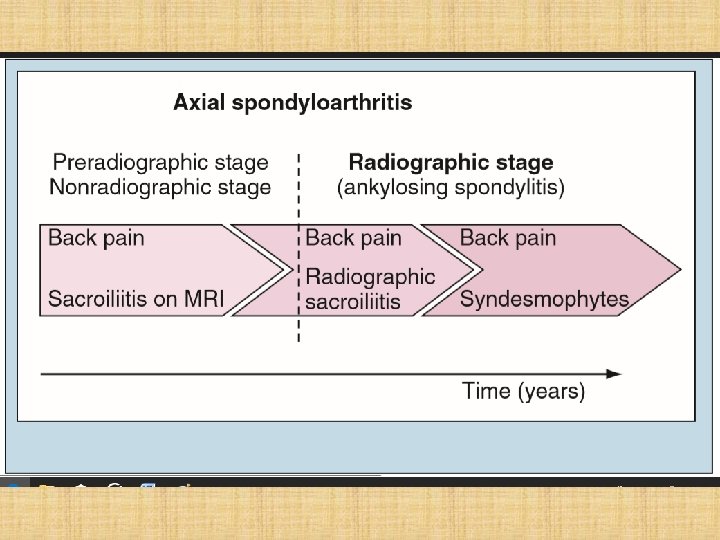 Axial spondyloarthritis

Preradiographic stage
Nonradiographic stage

Radiographic stage
(ankylosing spondylitis)

Back pain

Sacroiliitis on MRI

Back pain

Radiographic sacroiliitis

Back pain

Syndesmophytes

Time (years)